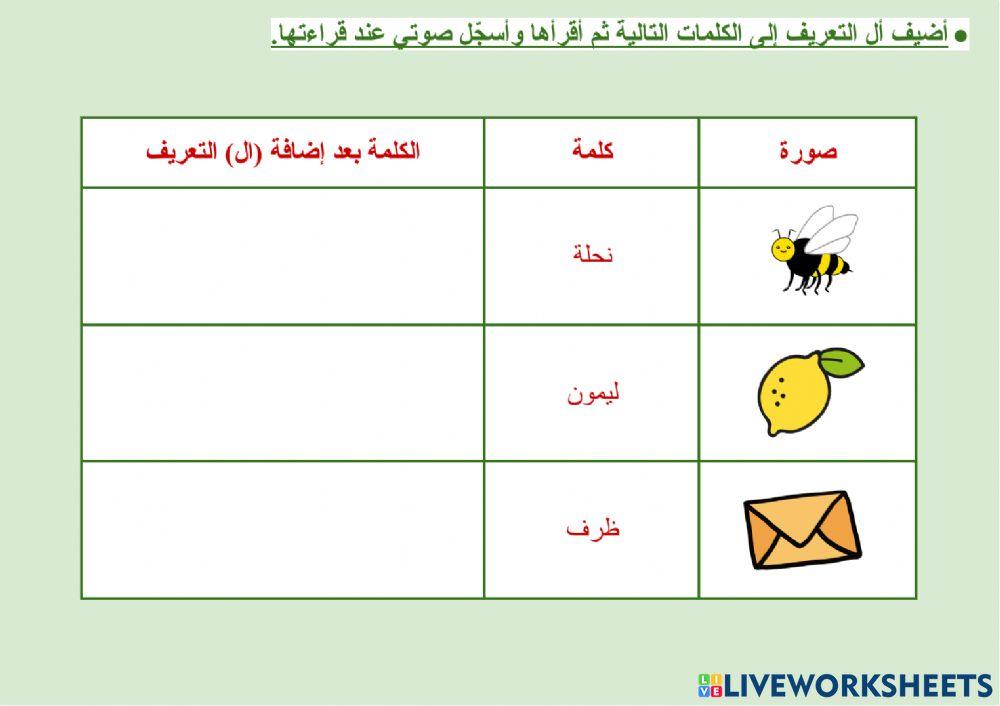 ● أضيف أل التعريف إلى الكلمات التالية ثم أقرأها وأسجّل صوتي عند قراءتها.

| صورة | كلمة | الكلمة بعد إضافة (ال) التعريف |
|---|---|---|
| | نحلة | |
| | ليمون | |
| | ظرف | |

LIVEWORKSHEETS